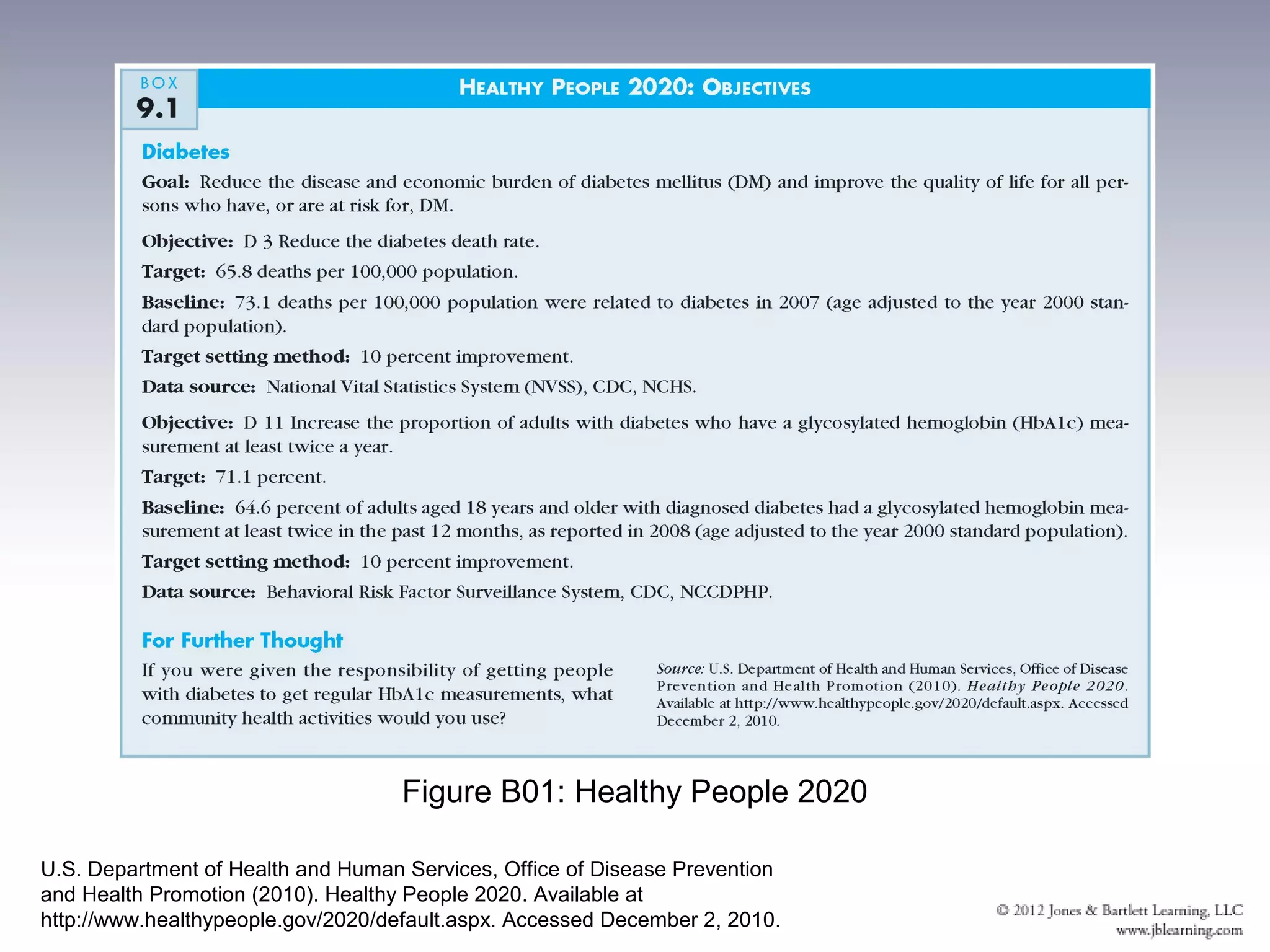 BOX
9.1

HEALTHY PEOPLE 2020: OBJECTIVES

Diabetes

Goal: Reduce the disease and economic burden of diabetes mellitus (DM) and improve the quality of life for all persons who have, or are at risk for, DM.

Objective: D 3 Reduce the diabetes death rate.

Target: 65.8 deaths per 100,000 population.

Baseline: 73.1 deaths per 100,000 population were related to diabetes in 2007 (age adjusted to the year 2000 standard population).

Target setting method: 10 percent improvement.

Data source: National Vital Statistics System (NVSS), CDC, NCHS.

Objective: D 11 Increase the proportion of adults with diabetes who have a glycosylated hemoglobin (HbA1c) measurement at least twice a year.

Target: 71.1 percent.

Baseline: 64.6 percent of adults aged 18 years and older with diagnosed diabetes had a glycosylated hemoglobin measurement at least twice in the past 12 months, as reported in 2008 (age adjusted to the year 2000 standard population).

Target setting method: 10 percent improvement.

Data source: Behavioral Risk Factor Surveillance System, CDC, NCCDPHP.

For Further Thought

If you were given the responsibility of getting people with diabetes to get regular HbA1c measurements, what community health activities would you use?

Source: U.S. Department of Health and Human Services, Office of Disease Prevention and Health Promotion (2010). Healthy People 2020. Available at http://www.healthypeople.gov/2020/default.aspx. Accessed December 2, 2010.

Figure B01: Healthy People 2020

U.S. Department of Health and Human Services, Office of Disease Prevention and Health Promotion (2010). Healthy People 2020. Available at http://www.healthypeople.gov/2020/default.aspx. Accessed December 2, 2010.

© 2012 Jones & Bartlett Learning, LLC
www.jblearning.com